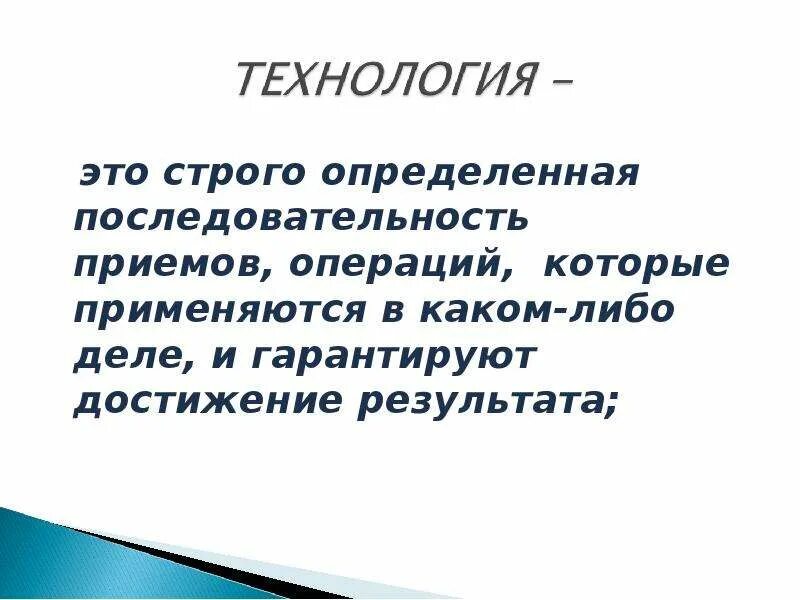 ТЕХНОЛОГИЯ –

это строго определенная последовательность приемов, операций, которые применяются в каком-либо деле, и гарантируют достижение результата;